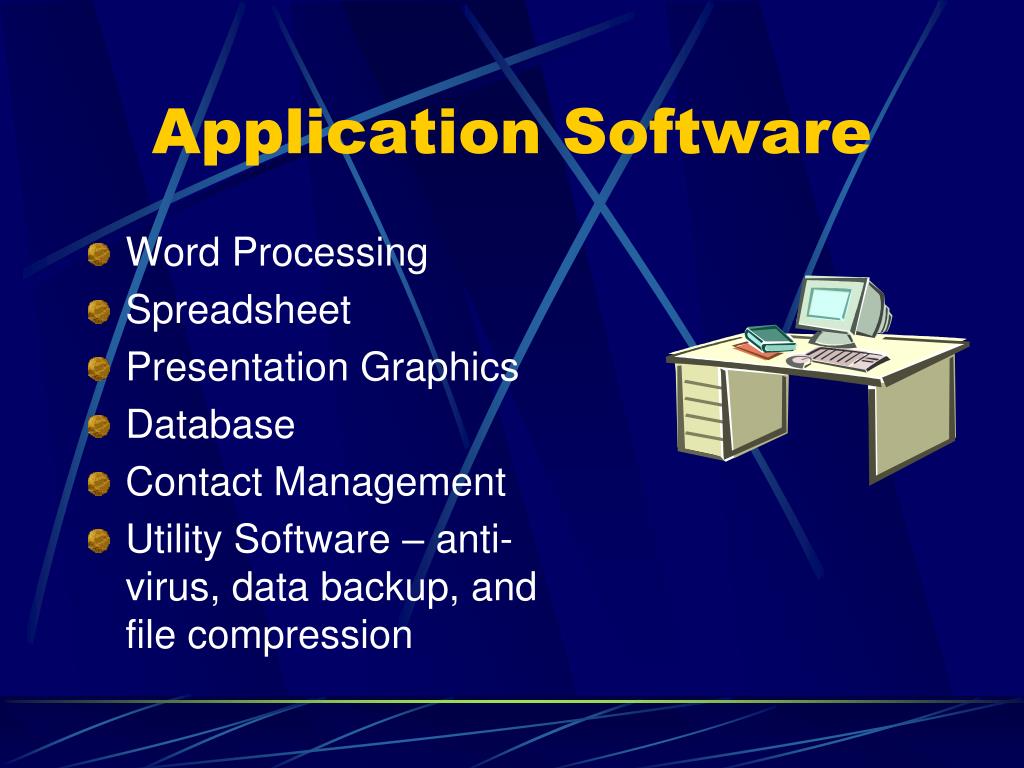 Application Software

Word Processing
Spreadsheet
Presentation Graphics
Database
Contact Management
Utility Software – anti-virus, data backup, and file compression